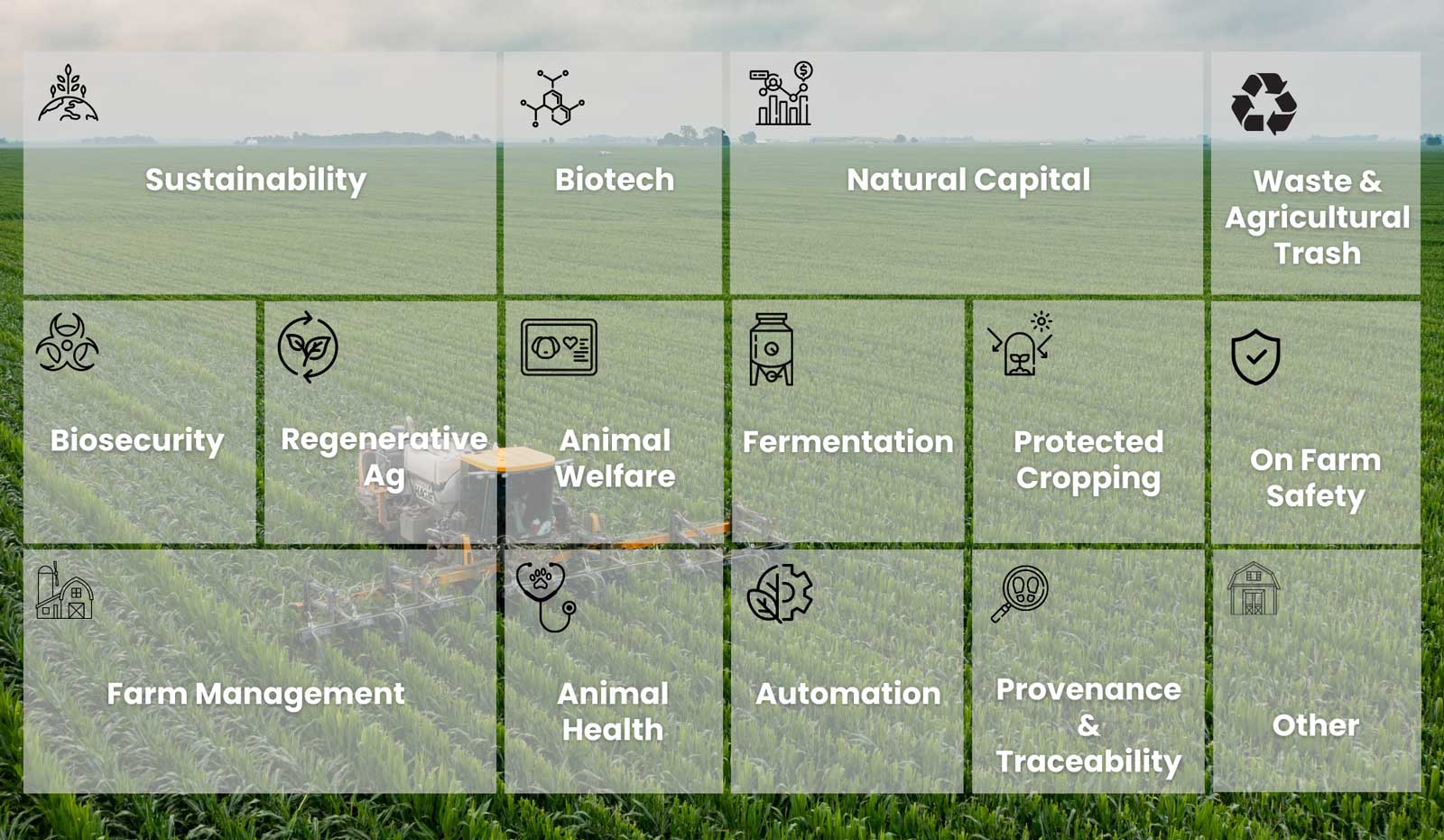 Sustainability

Biotech

Natural Capital

Waste & Agricultural Trash

Biosecurity

Regenerative Ag

Animal Welfare

Fermentation

Protected Cropping

On Farm Safety

Farm Management

Animal Health

Automation

Provenance & Traceability

Other